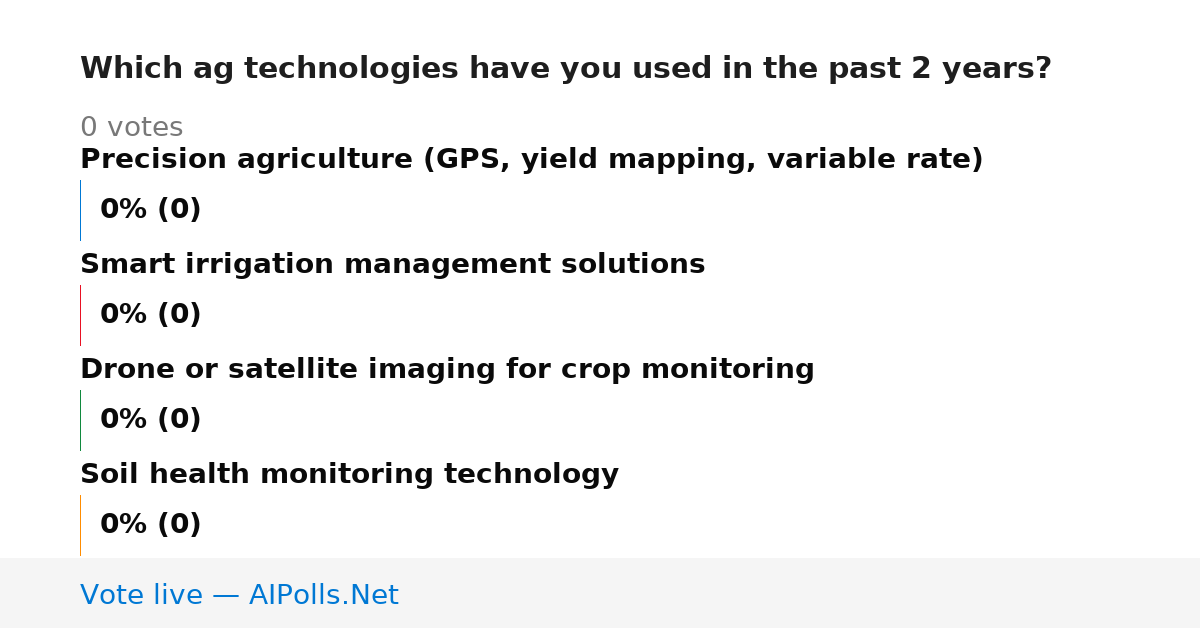 Which ag technologies have you used in the past 2 years?

0 votes

Precision agriculture (GPS, yield mapping, variable rate)

0% (0)

Smart irrigation management solutions

0% (0)

Drone or satellite imaging for crop monitoring

0% (0)

Soil health monitoring technology

0% (0)

Vote live — AIPolls.Net